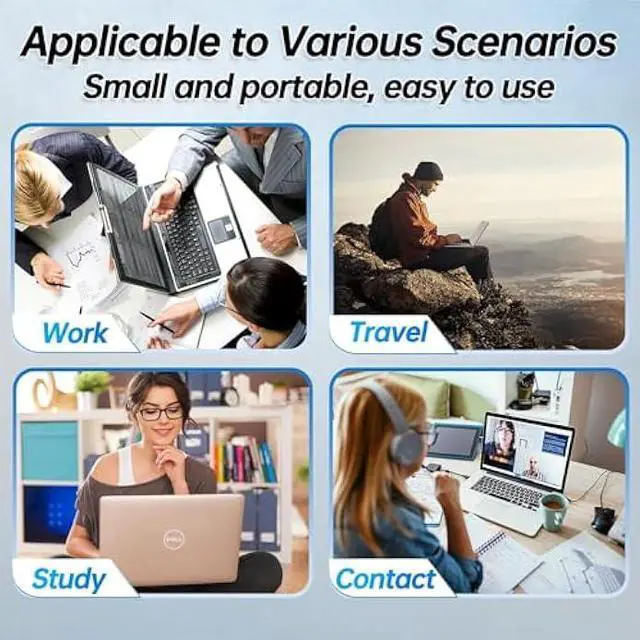 Applicable to Various Scenarios
Small and portable, easy to use

Work

Travel

DELL

Study

Contact